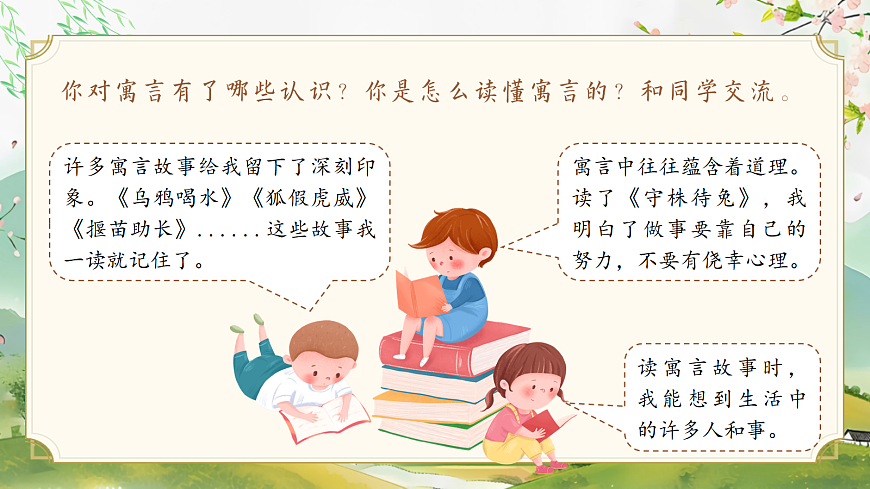 你对寓言有了哪些认识？你是怎么读懂寓言的？和同学交流。

许多寓言故事给我留下了深刻印象。《乌鸦喝水》《狐假虎威》《揠苗助长》......这些故事我一读就记住了。

寓言中往往蕴含着道理。读了《守株待兔》，我明白了做事要靠自己的努力，不要有侥幸心理。

读寓言故事时，我能想到生活中的许多人和事。